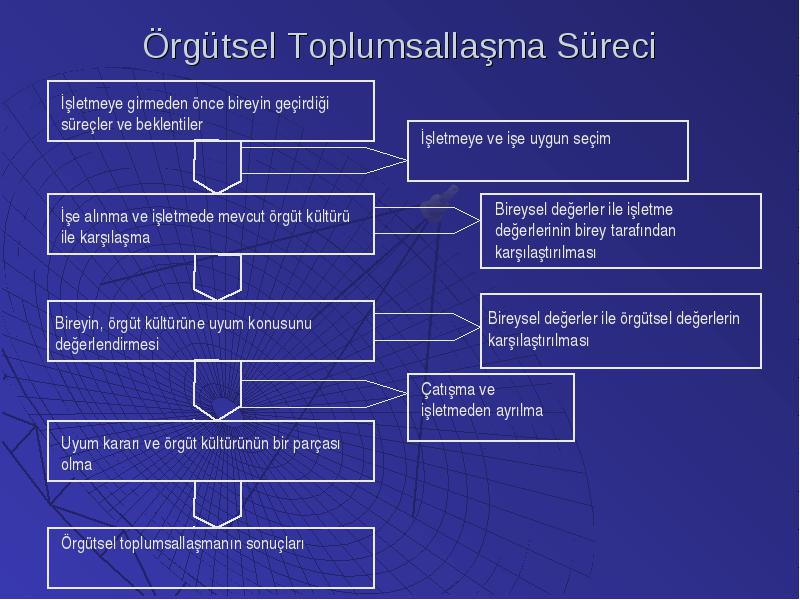 Örgütsel Toplumsallaşma Süreci

İşletmeye girmeden önce bireyin geçirdiği süreçler ve beklentiler

İşletmeye ve işe uygun seçim

İşe alınma ve işletmede mevcut örgüt kültürü ile karşılaşma

Bireysel değerler ile işletme değerlerinin birey tarafından karşılaştırılması

Bireyin, örgüt kültürüne uyum konusunu değerlendirmesi

Bireysel değerler ile örgütsel değerlerin karşılaştırılması

Çatışma ve işletmeden ayrılma

Uyum kararı ve örgüt kültürünün bir parçası olma

Örgütsel toplumsallaşmanın sonuçları